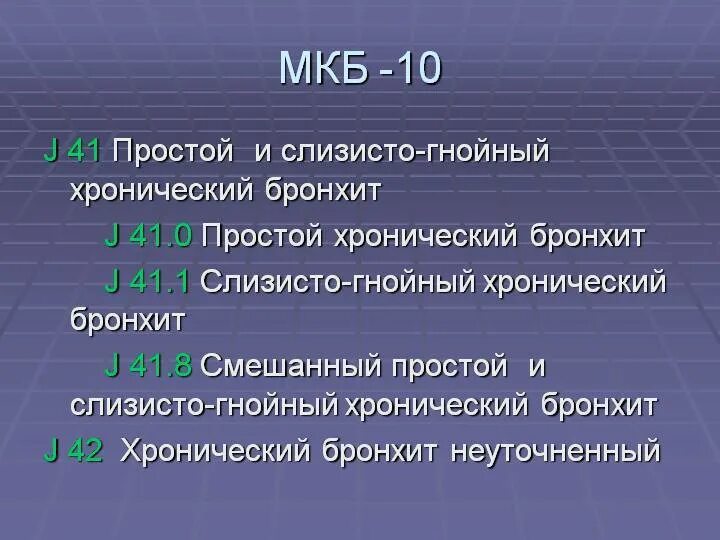 МКБ -10

J 41 Простой и слизисто-гнойный хронический бронхит

J 41.0 Простой хронический бронхит

J 41.1 Слизисто-гнойный хронический бронхит

J 41.8 Смешанный простой и слизисто-гнойный хронический бронхит

J 42 Хронический бронхит неуточненный